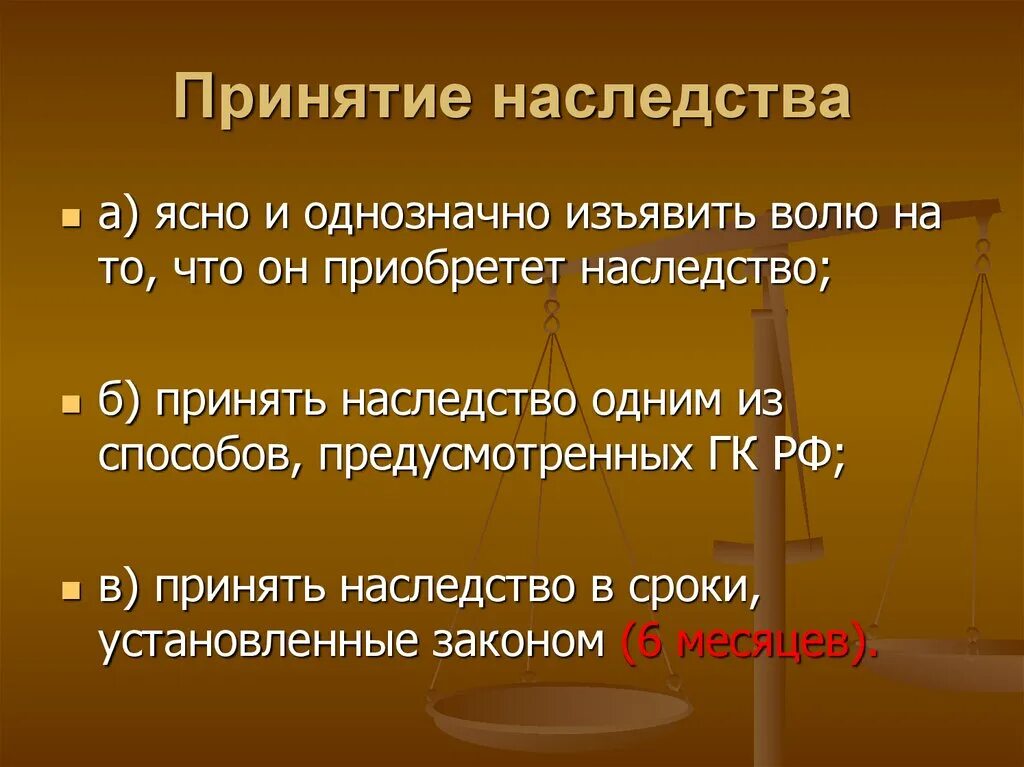 Принятие наследства

а) ясно и однозначно изъявить волю на то, что он приобретет наследство;

б) принять наследство одним из способов, предусмотренных ГК РФ;

в) принять наследство в сроки, установленные законом (6 месяцев).